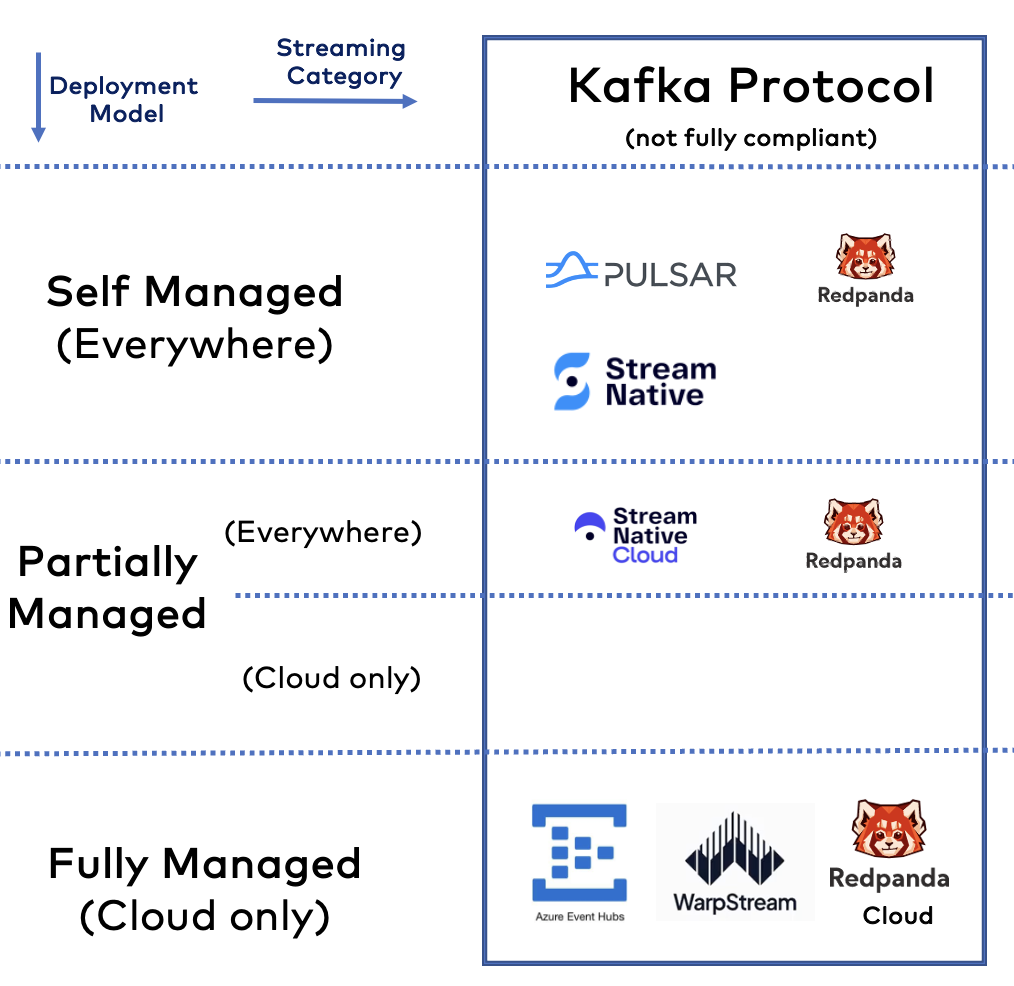 Deployment Model

Streaming Category

Kafka Protocol
(not fully compliant)

Self Managed
(Everywhere)

PULSAR

Redpanda

Stream Native

Partially Managed

(Everywhere)

Stream Native Cloud

Redpanda

(Cloud only)

Fully Managed
(Cloud only)

Azure Event Hubs

WarpStream

Redpanda Cloud